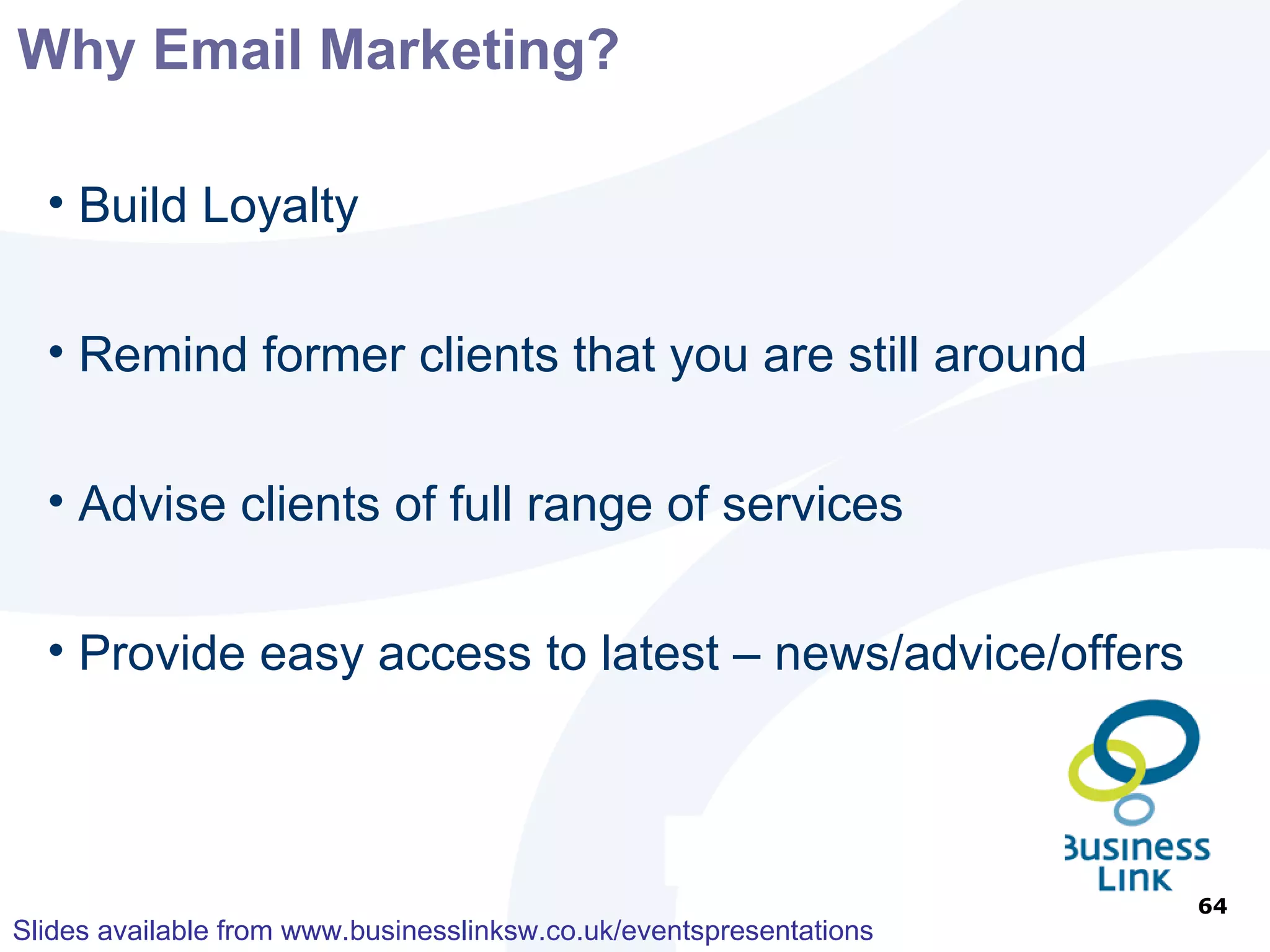 Why Email Marketing?

• Build Loyalty

• Remind former clients that you are still around

• Advise clients of full range of services

• Provide easy access to latest – news/advice/offers

Business Link

64

Slides available from www.businesslinksw.co.uk/eventspresentations